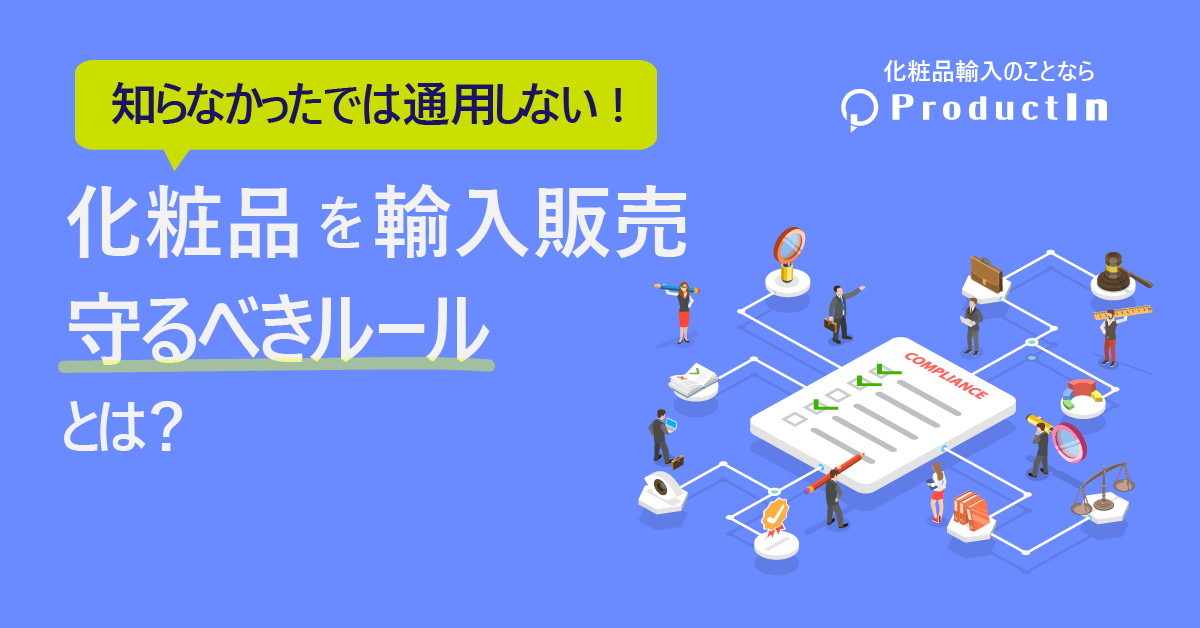 知らなかったでは通用しない！

化粧品を輸入販売
守るべきルール
とは？

化粧品輸入のことなら
ProductIn

COMPLIANCE